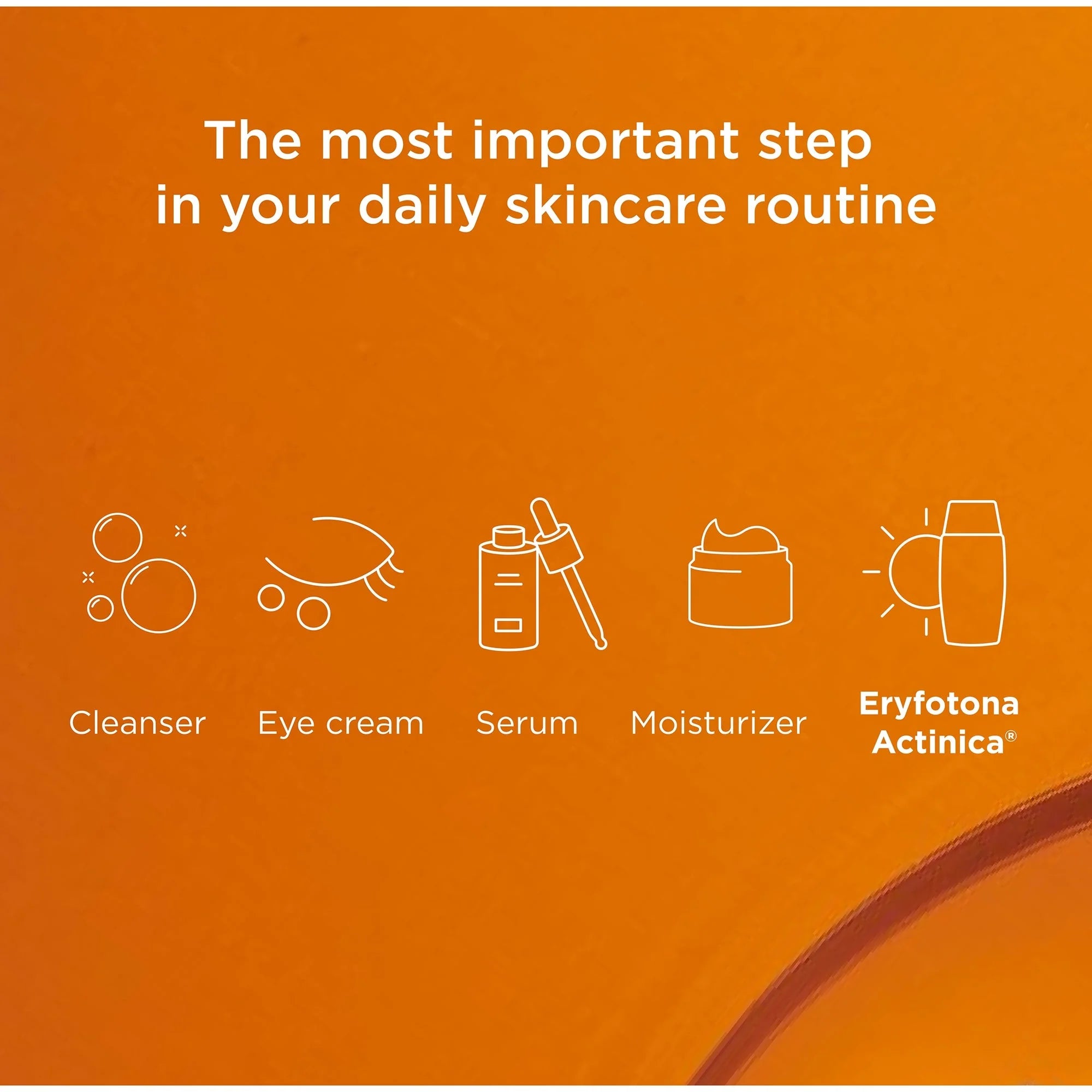 The most important step in your daily skincare routine

Cleanser

Eye cream

Serum

Moisturizer

Eryfotona Actinica®